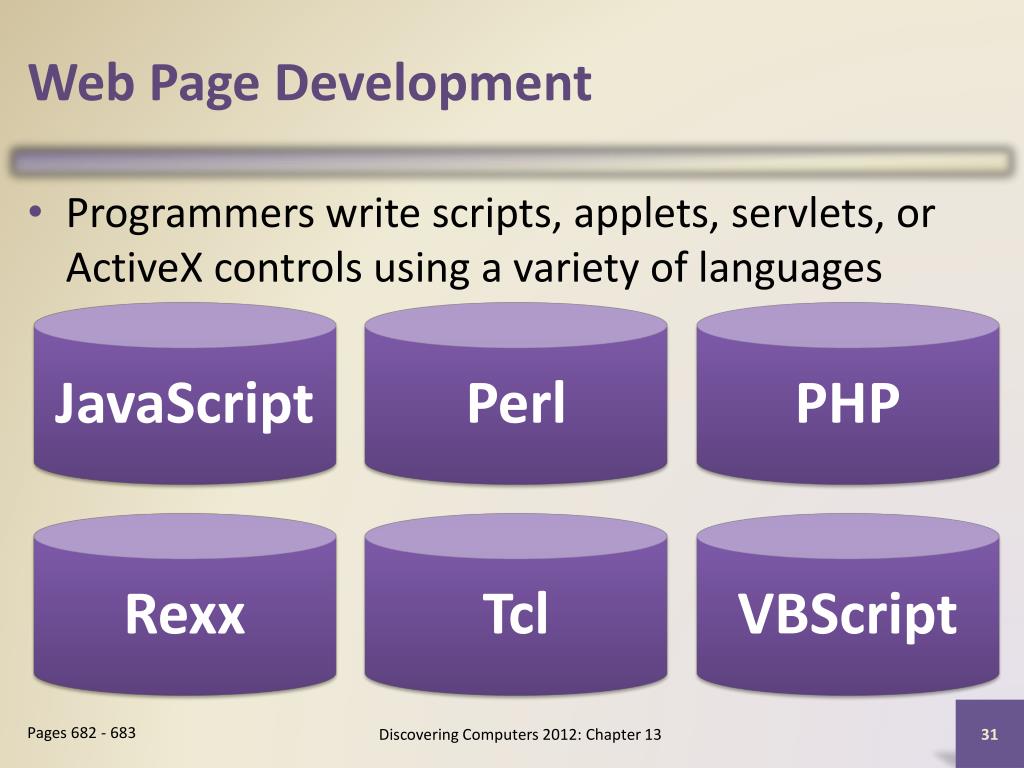 Web Page Development

• Programmers write scripts, applets, servlets, or ActiveX controls using a variety of languages

JavaScript

Perl

PHP

Rexx

Tcl

VBScript

Pages 682 - 683

Discovering Computers 2012: Chapter 13

31